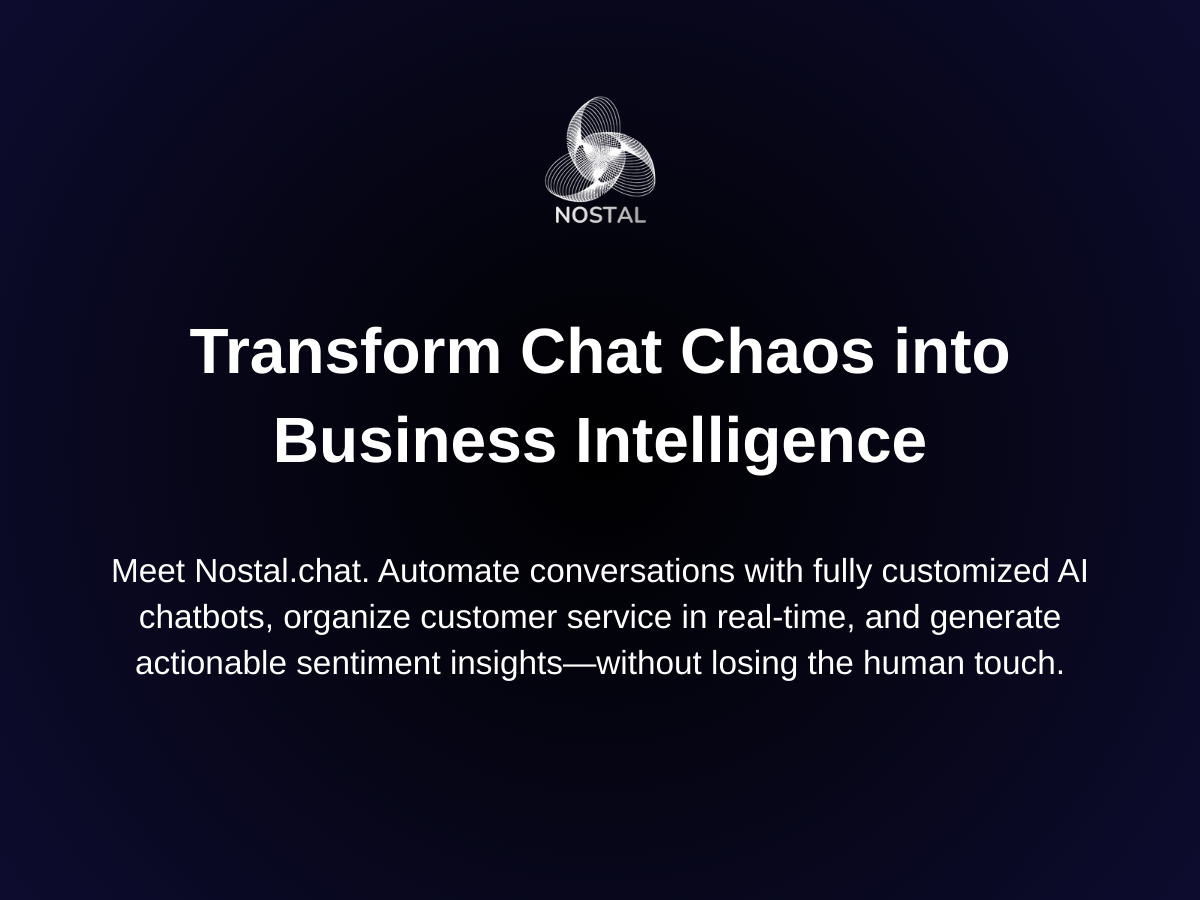 NOSTAL

Transform Chat Chaos into Business Intelligence

Meet Nostal.chat. Automate conversations with fully customized AI chatbots, organize customer service in real-time, and generate actionable sentiment insights—without losing the human touch.